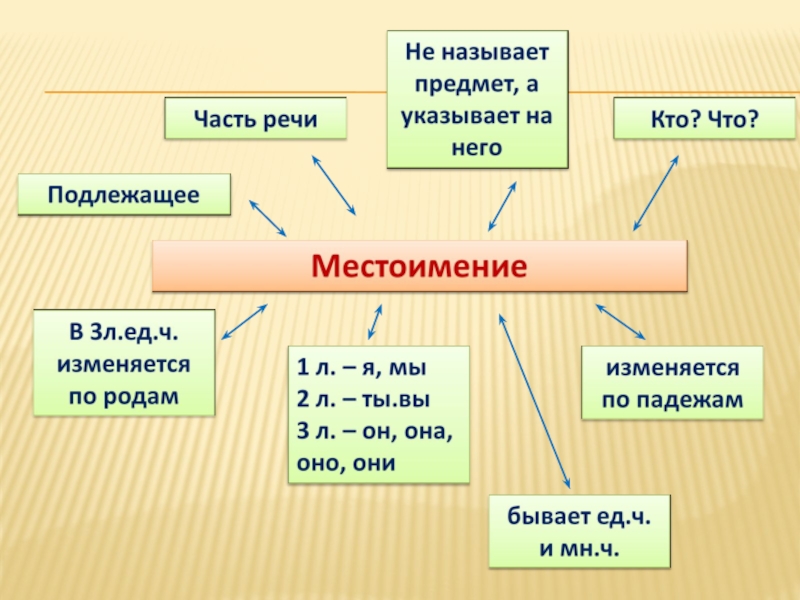 Не называет предмет, а указывает на него

Часть речи

Кто? Что?

Подлежащее

Местоимение

В 3л.ед.ч. изменяется по родам

1 л. – я, мы
2 л. – ты.вы
3 л. – он, она, оно, они

изменяется по падежам

бывает ед.ч. и мн.ч.